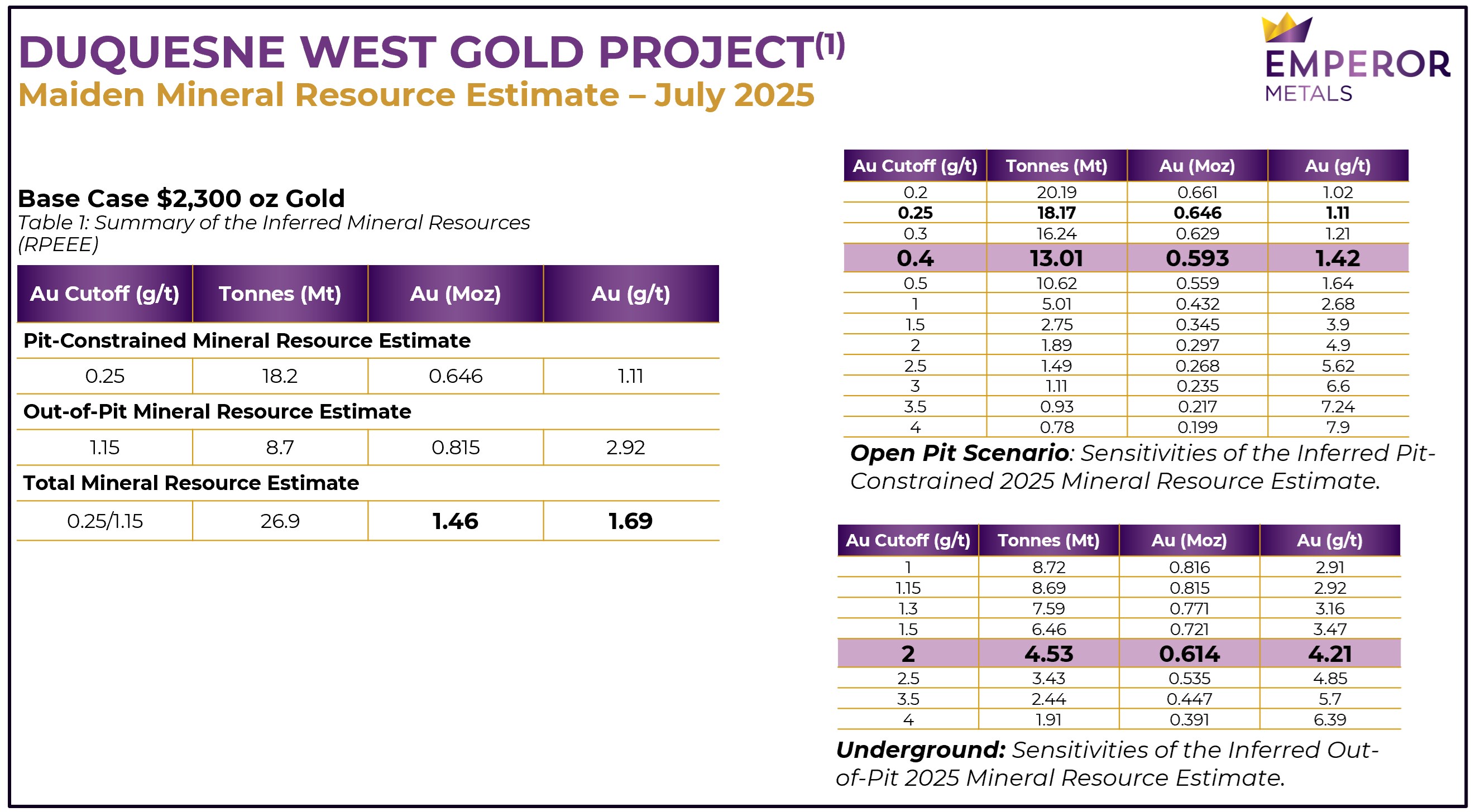 DUQUESNE WEST GOLD PROJECT$^{(1)}$
Maiden Mineral Resource Estimate – July 2025

EMPEROR METALS

Base Case $2,300 oz Gold
Table 1: Summary of the Inferred Mineral Resources (RPEEE)

| Au Cutoff (g/t) | Tonnes (Mt) | Au (Moz) | Au (g/t) |
|---|---|---|---|
| Pit-Constrained Mineral Resource Estimate | | | |
| 0.25 | 18.2 | 0.646 | 1.11 |
| Out-of-Pit Mineral Resource Estimate | | | |
| 1.15 | 8.7 | 0.815 | 2.92 |
| Total Mineral Resource Estimate | | | |
| 0.25/1.15 | 26.9 | 1.46 | 1.69 |

| Au Cutoff (g/t) | Tonnes (Mt) | Au (Moz) | Au (g/t) |
|---|---|---|---|
| 0.2 | 20.19 | 0.661 | 1.02 |
| 0.25 | 18.17 | 0.646 | 1.11 |
| 0.3 | 16.24 | 0.629 | 1.21 |
| 0.4 | 13.01 | 0.593 | 1.42 |
| 0.5 | 10.62 | 0.559 | 1.64 |
| 1 | 5.01 | 0.432 | 2.68 |
| 1.5 | 2.75 | 0.345 | 3.9 |
| 2 | 1.89 | 0.297 | 4.9 |
| 2.5 | 1.49 | 0.268 | 5.62 |
| 3 | 1.11 | 0.235 | 6.6 |
| 3.5 | 0.93 | 0.217 | 7.24 |
| 4 | 0.78 | 0.199 | 7.9 |

Open Pit Scenario: Sensitivities of the Inferred Pit-Constrained 2025 Mineral Resource Estimate.

| Au Cutoff (g/t) | Tonnes (Mt) | Au (Moz) | Au (g/t) |
|---|---|---|---|
| 1 | 8.72 | 0.816 | 2.91 |
| 1.15 | 8.69 | 0.815 | 2.92 |
| 1.3 | 7.59 | 0.771 | 3.16 |
| 1.5 | 6.46 | 0.721 | 3.47 |
| 2 | 4.53 | 0.614 | 4.21 |
| 2.5 | 3.43 | 0.535 | 4.85 |
| 3.5 | 2.44 | 0.447 | 5.7 |
| 4 | 1.91 | 0.391 | 6.39 |

Underground: Sensitivities of the Inferred Out-of-Pit 2025 Mineral Resource Estimate.